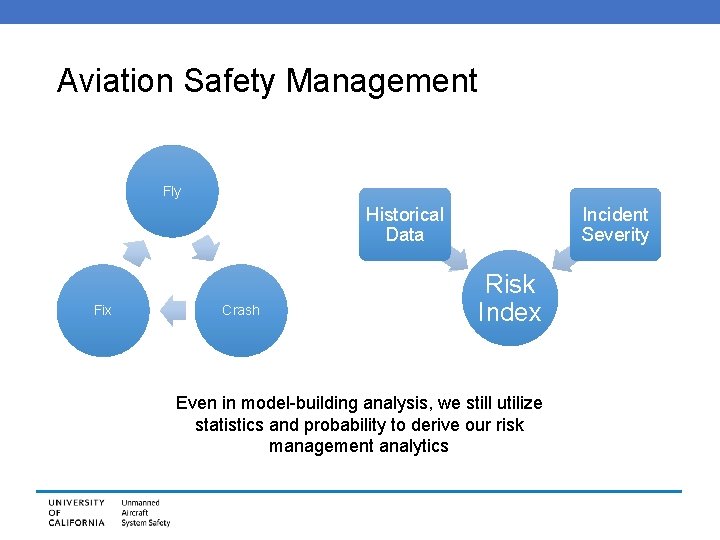 Aviation Safety Management

Fly

Crash

Fix

Historical Data

Incident Severity

Risk Index

Even in model-building analysis, we still utilize statistics and probability to derive our risk management analytics

UNIVERSITY OF CALIFORNIA

Unmanned Aircraft System Safety